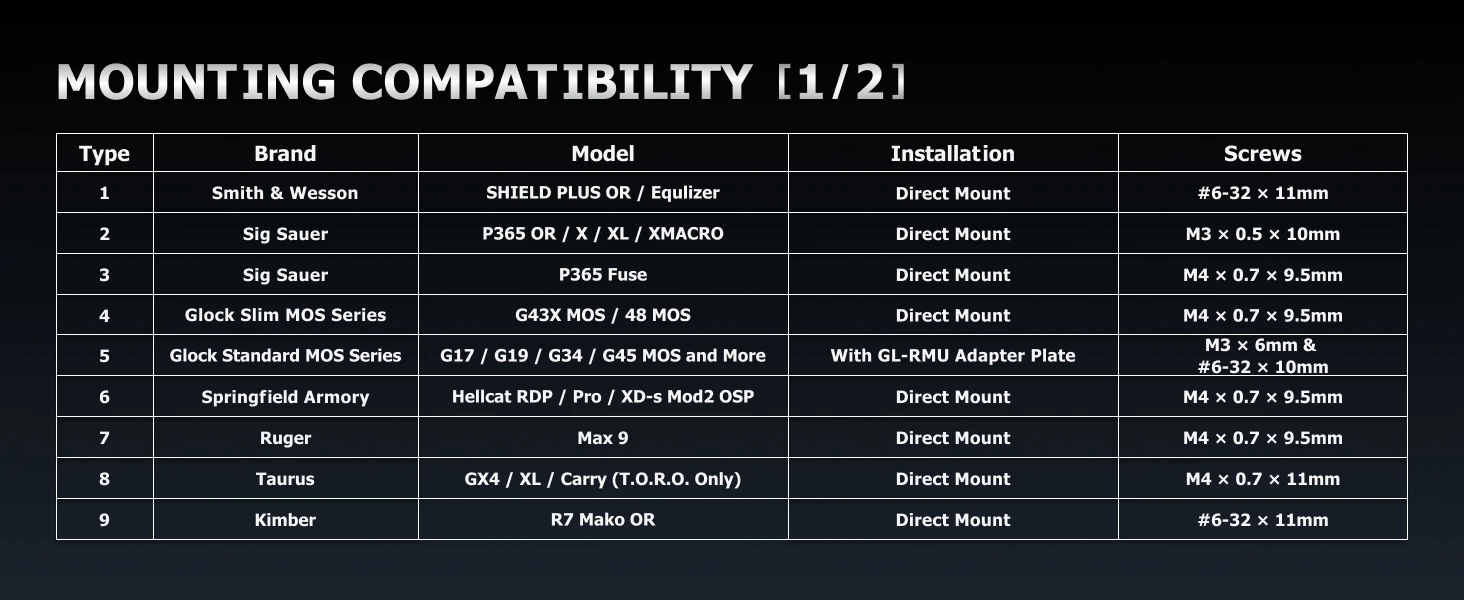 MOUNTING COMPATIBILITY [1/2]

| Type | Brand | Model | Installation | Screws |
|---|---|---|---|---|
| 1 | Smith & Wesson | SHIELD PLUS OR / Equlizer | Direct Mount | #6-32 × 11mm |
| 2 | Sig Sauer | P365 OR / X / XL / XMACRO | Direct Mount | M3 × 0.5 × 10mm |
| 3 | Sig Sauer | P365 Fuse | Direct Mount | M4 × 0.7 × 9.5mm |
| 4 | Glock Slim MOS Series | G43X MOS / 48 MOS | Direct Mount | M4 × 0.7 × 9.5mm |
| 5 | Glock Standard MOS Series | G17 / G19 / G34 / G45 MOS and More | With GL-RMU Adapter Plate | M3 × 6mm & #6-32 × 10mm |
| 6 | Springfield Armory | Hellcat RDP / Pro / XD-s Mod2 OSP | Direct Mount | M4 × 0.7 × 9.5mm |
| 7 | Ruger | Max 9 | Direct Mount | M4 × 0.7 × 9.5mm |
| 8 | Taurus | GX4 / XL / Carry (T.O.R.O. Only) | Direct Mount | M4 × 0.7 × 11mm |
| 9 | Kimber | R7 Mako OR | Direct Mount | #6-32 × 11mm |